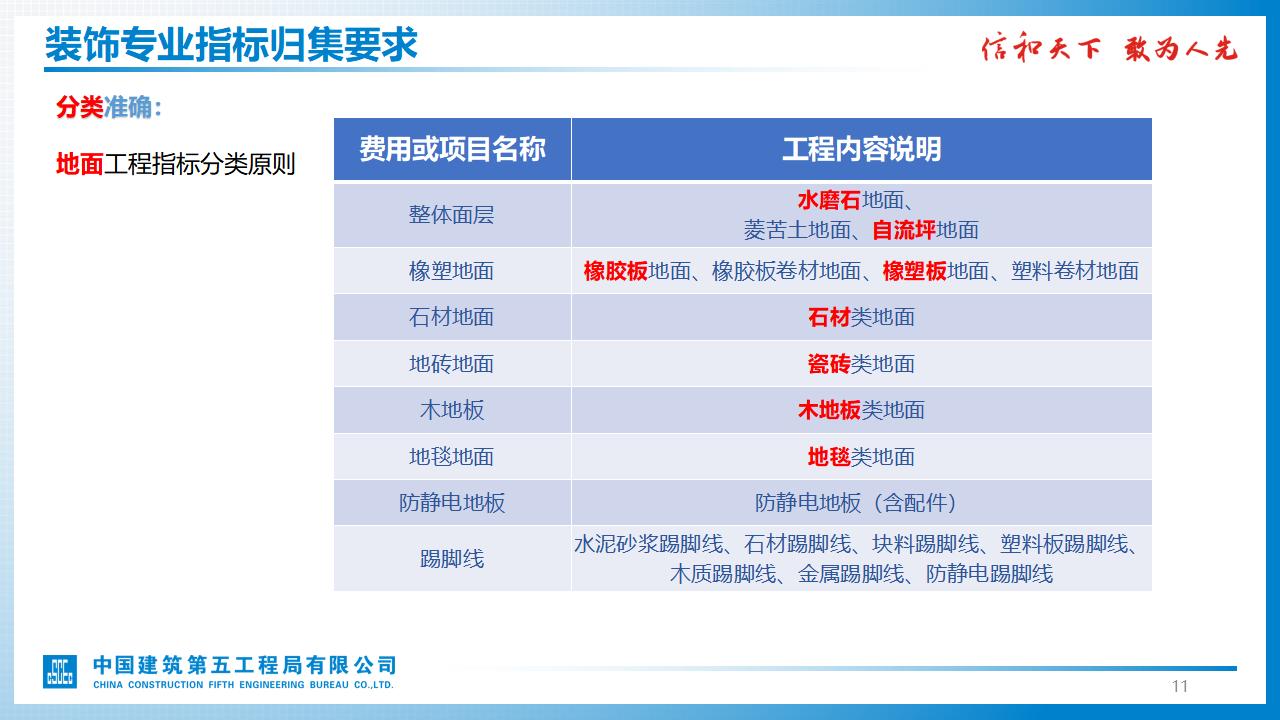 装饰专业指标归集要求

信和天下 敢为人先

分类准确：

地面工程指标分类原则

| 费用或项目名称 | 工程内容说明 |
|---|---|
| 整体面层 | 水磨石地面、菱苦土地面、自流坪地面 |
| 橡塑地面 | 橡胶板地面、橡胶板卷材地面、橡塑板地面、塑料卷材地面 |
| 石材地面 | 石材类地面 |
| 地砖地面 | 瓷砖类地面 |
| 木地板 | 木地板类地面 |
| 地毯地面 | 地毯类地面 |
| 防静电地板 | 防静电地板（含配件） |
| 踢脚线 | 水泥砂浆踢脚线、石材踢脚线、块料踢脚线、塑料板踢脚线、木质踢脚线、金属踢脚线、防静电踢脚线 |

中国建筑第五工程局有限公司
CHINA CONSTRUCTION FIFTH ENGINEERING BUREAU CO.,LTD.

11